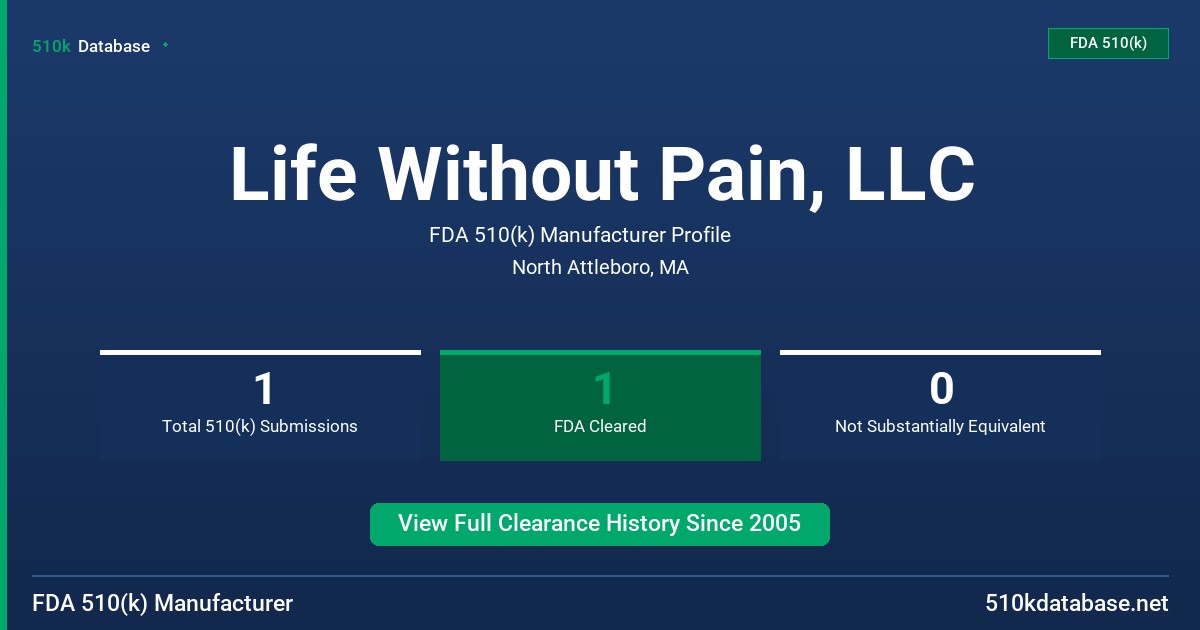 510k Database

FDA 510(k)

Life Without Pain, LLC

FDA 510(k) Manufacturer Profile

North Attleboro, MA

1
Total 510(k) Submissions

1
FDA Cleared

0
Not Substantially Equivalent

View Full Clearance History Since 2005

FDA 510(k) Manufacturer

510kdatabase.net